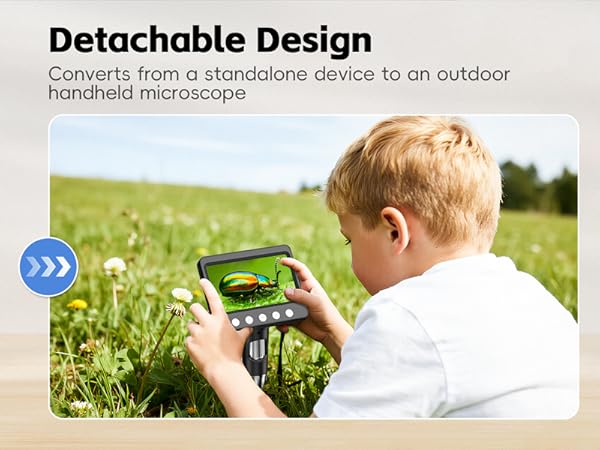 Detachable Design
Converts from a standalone device to an outdoor handheld microscope